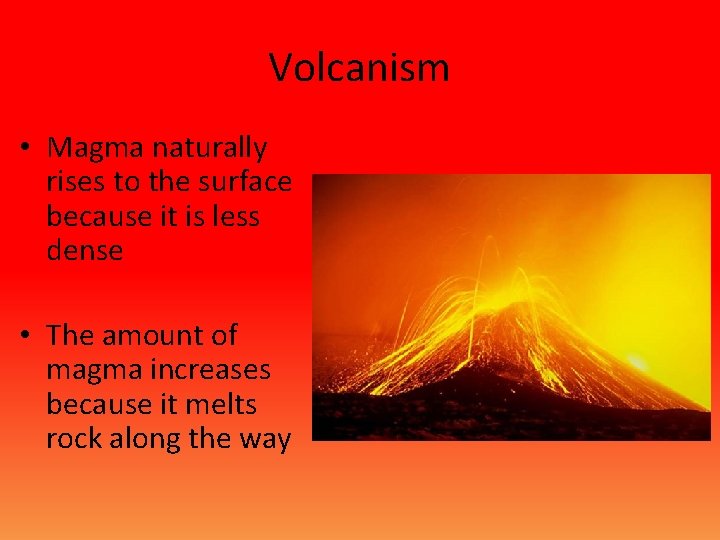 Volcanism

• Magma naturally rises to the surface because it is less dense

• The amount of magma increases because it melts rock along the way